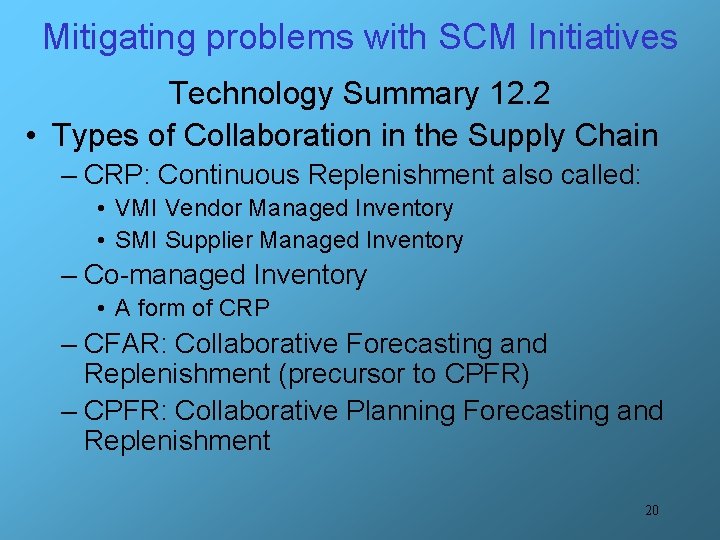 Mitigating problems with SCM Initiatives

Technology Summary 12.2

• Types of Collaboration in the Supply Chain

– CRP: Continuous Replenishment also called:

• VMI Vendor Managed Inventory

• SMI Supplier Managed Inventory

– Co-managed Inventory

• A form of CRP

– CFAR: Collaborative Forecasting and Replenishment (precursor to CPFR)

– CPFR: Collaborative Planning Forecasting and Replenishment

20